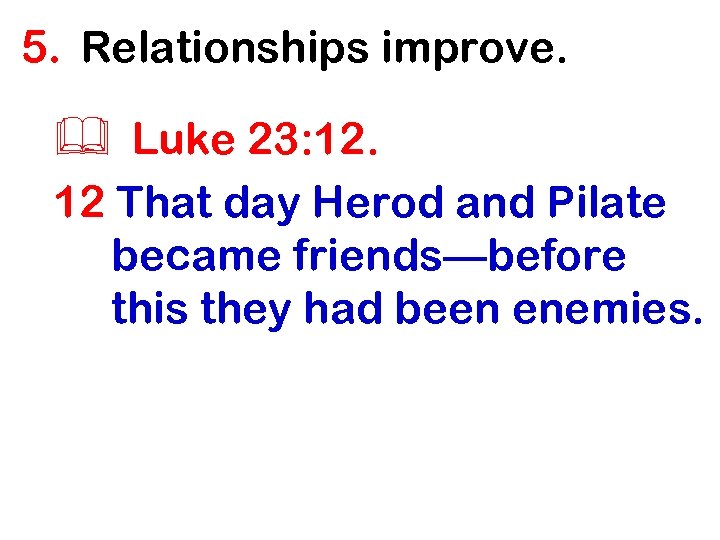 5. Relationships improve.

Luke 23:12.

12 That day Herod and Pilate became friends—before this they had been enemies.